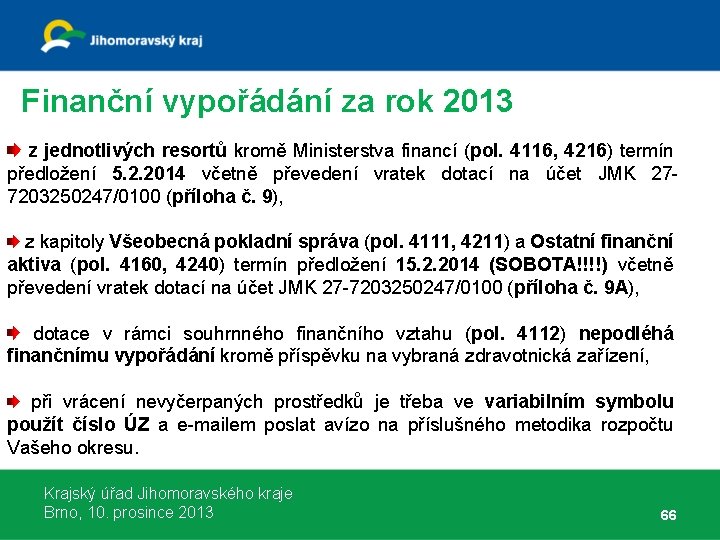 Jihomoravský kraj

Finanční vypořádání za rok 2013

z jednotlivých resortů kromě Ministerstva financí (pol. 4116, 4216) termín předložení 5.2.2014 včetně převedení vratek dotací na účet JMK 27-7203250247/0100 (příloha č. 9),

z kapitoly Všeobecná pokladní správa (pol. 4111, 4211) a Ostatní finanční aktiva (pol. 4160, 4240) termín předložení 15.2.2014 (SOBOTA!!!!) včetně převedení vratek dotací na účet JMK 27-7203250247/0100 (příloha č. 9A),

dotace v rámci souhrnného finančního vztahu (pol. 4112) nepodléhá finančnímu vypořádání kromě příspěvku na vybraná zdravotnická zařízení,

při vrácení nevyčerpaných prostředků je třeba ve variabilním symbolu použít číslo ÚZ a e-mailem poslat avízo na příslušného metodika rozpočtu Vašeho okresu.

Krajský úřad Jihomoravského kraje
Brno, 10. prosince 2013

66